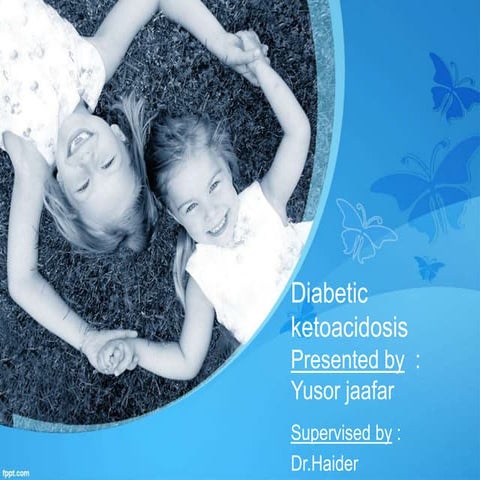 Diabetic ketoacidosis

Presented by :
Yusor jaafar

Supervised by :
Dr.Haider

fppt.com